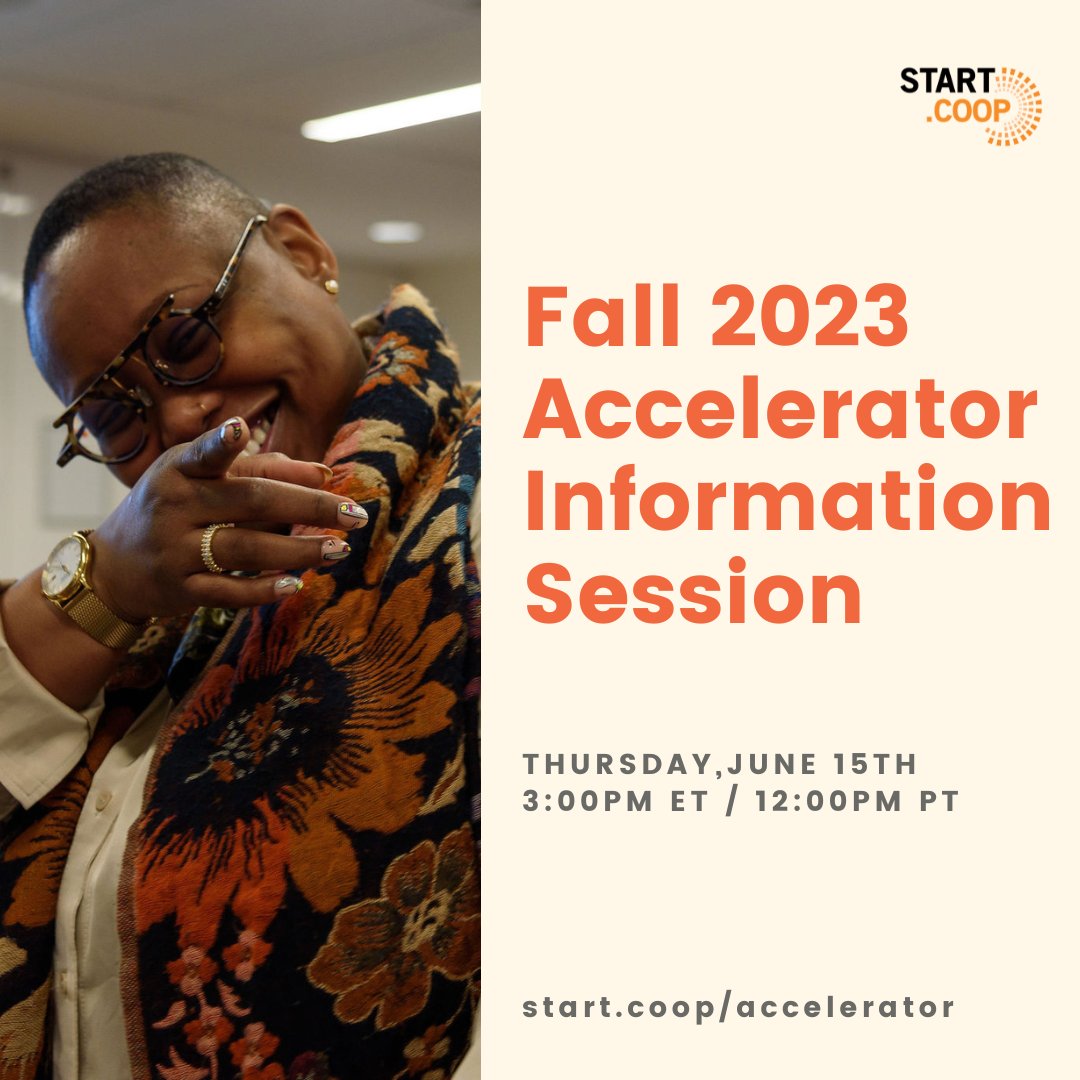 START
.COOP

Fall 2023 Accelerator Information Session

THURSDAY,JUNE 15TH
3:00PM ET / 12:00PM PT

start.coop/accelerator